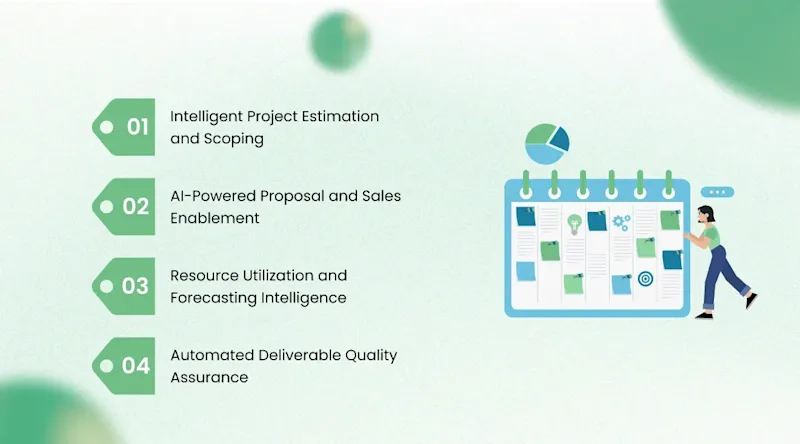 01 Intelligent Project Estimation and Scoping

02 AI-Powered Proposal and Sales Enablement

03 Resource Utilization and Forecasting Intelligence

04 Automated Deliverable Quality Assurance